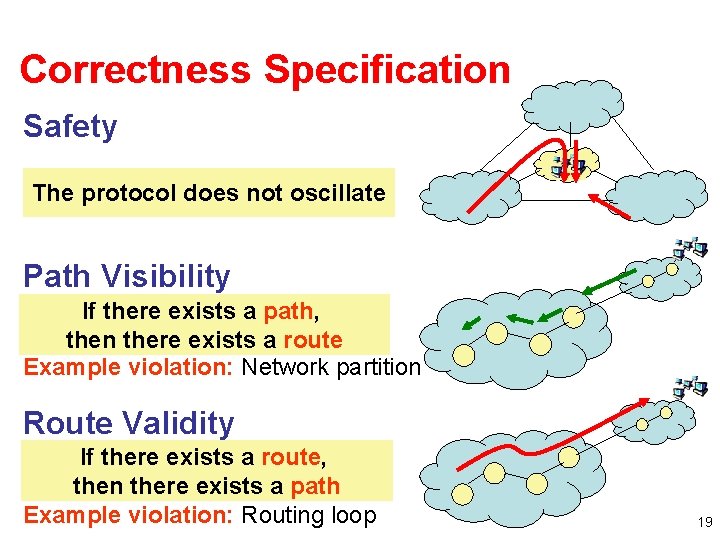 Correctness Specification

Safety

The protocol does not oscillate

Path Visibility

If there exists a path, then there exists a route

Example violation: Network partition

Route Validity

If there exists a route, then there exists a path

Example violation: Routing loop

19